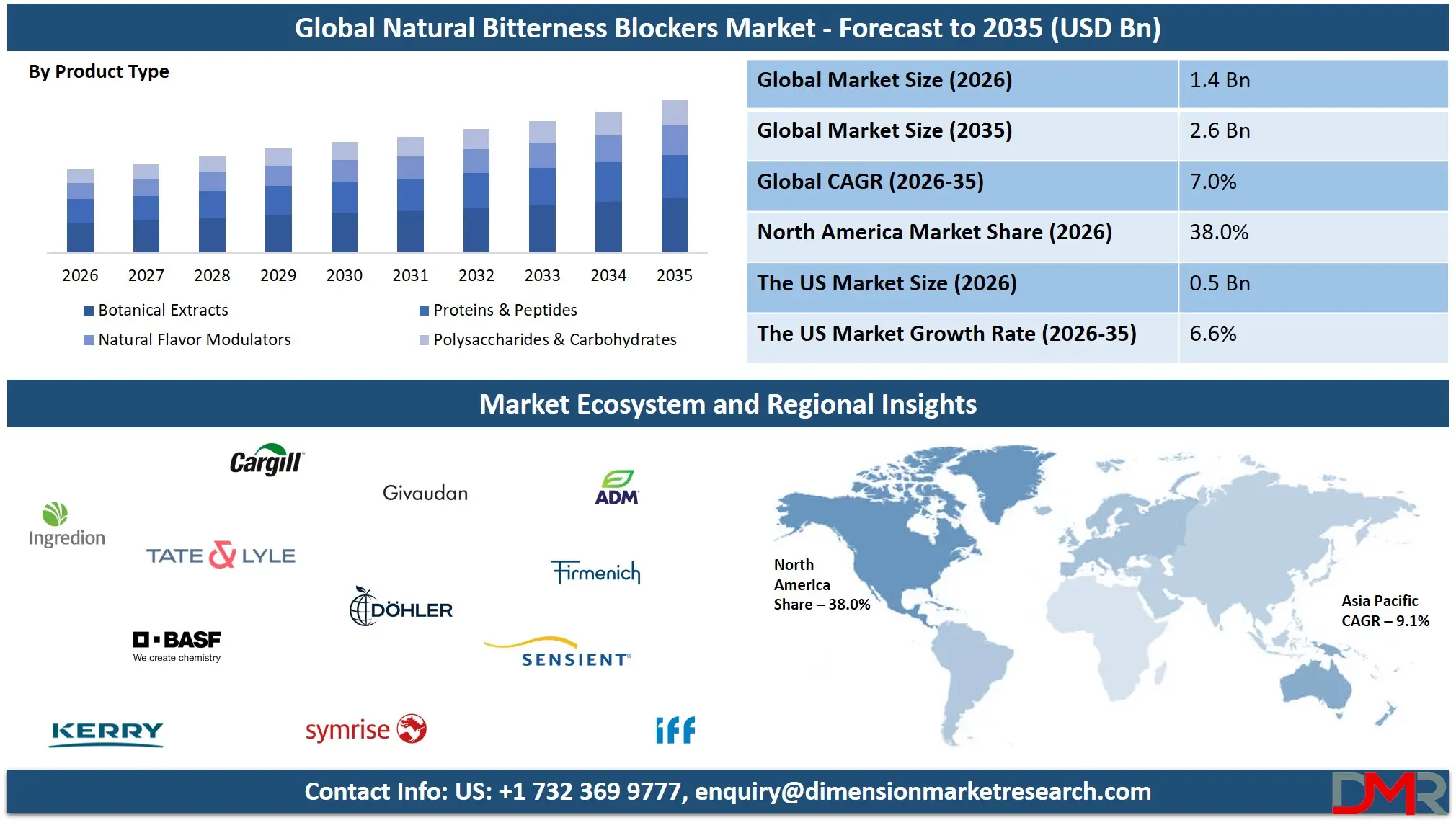 Global Natural Bitterness Blockers Market - Forecast to 2035 (USD Bn)

By Product Type

2026 2027 2028 2029 2030 2031 2032 2033 2034 2035

Botanical Extracts
Proteins & Peptides
Natural Flavor Modulators
Polysaccharides & Carbohydrates

| Global Market Size (2026) | 1.4 Bn |
|---|---|
| Global Market Size (2035) | 2.6 Bn |
| Global CAGR (2026-35) | 7.0% |
| North America Market Share (2026) | 38.0% |
| The US Market Size (2026) | 0.5 Bn |
| The US Market Growth Rate (2026-35) | 6.6% |

Market Ecosystem and Regional Insights

Cargill
Givaudan
ADM
Ingredion
TATE & LYLE
Firmenich
DÖHLER
BASF
We create chemistry
SENSIENT
KERRY
symrise
iff

North America Share – 38.0%

Asia Pacific CAGR – 9.1%

Contact Info: US: +1 732 369 9777, enquiry@dimensionmarketresearch.com

DMR